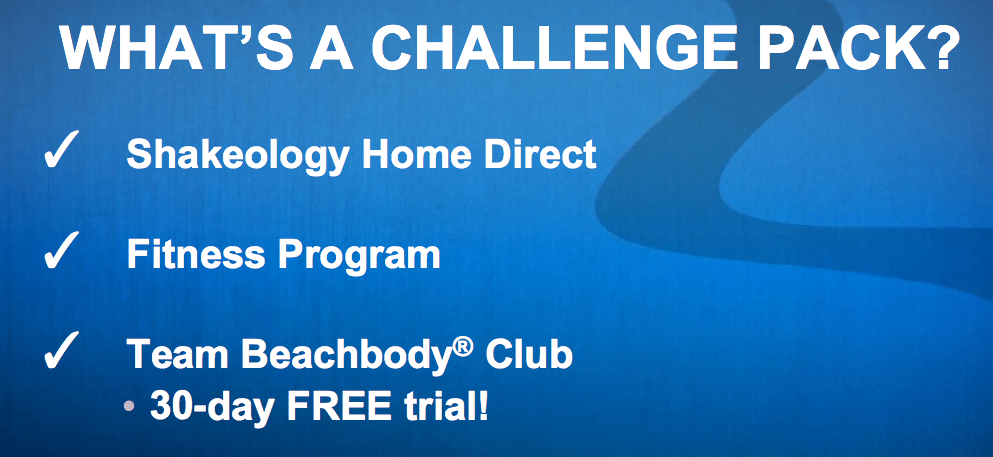 WHAT'S A CHALLENGE PACK?

✓ Shakeology Home Direct

✓ Fitness Program

✓ Team Beachbody® Club
• 30-day FREE trial!